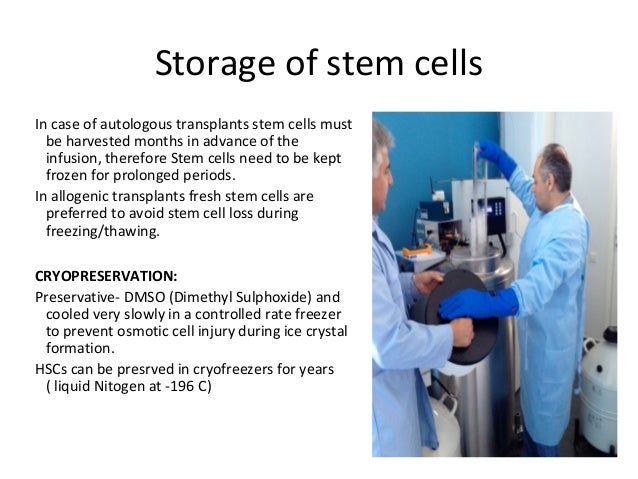 Storage of stem cells

In case of autologous transplants stem cells must be harvested months in advance of the infusion, therefore Stem cells need to be kept frozen for prolonged periods.

In allogenic transplants fresh stem cells are preferred to avoid stem cell loss during freezing/thawing.

CRYOPRESERVATION:

Preservative- DMSO (Dimethyl Sulphoxide) and cooled very slowly in a controlled rate freezer to prevent osmotic cell injury during ice crystal formation.

HSCs can be presrved in cryofreezers for years ( liquid Nitogen at -196 C)